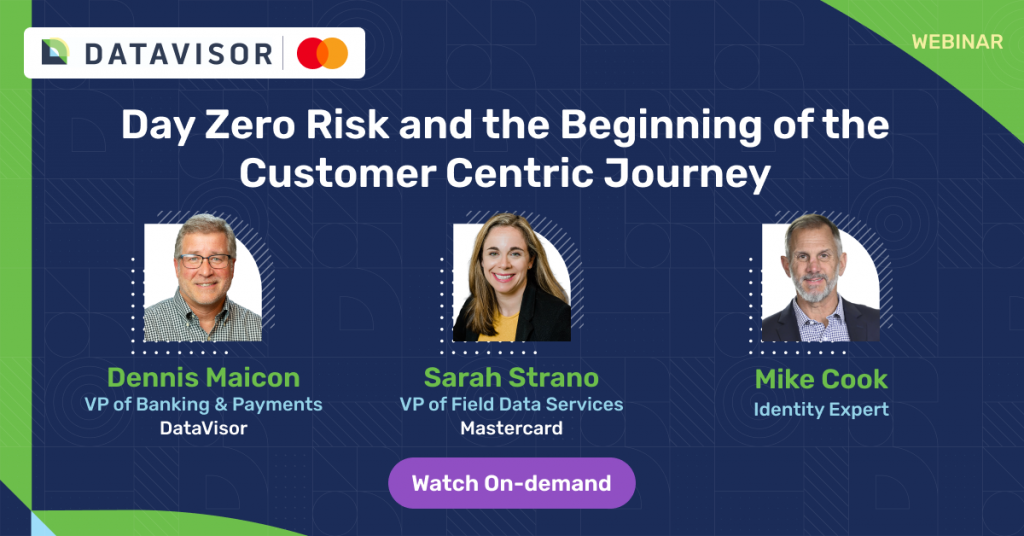 DATAVISOR

WEBINAR

Day Zero Risk and the Beginning of the Customer Centric Journey

Dennis Maicon
VP of Banking & Payments
DataVisor

Sarah Strano
VP of Field Data Services
Mastercard

Mike Cook
Identity Expert

Watch On-demand